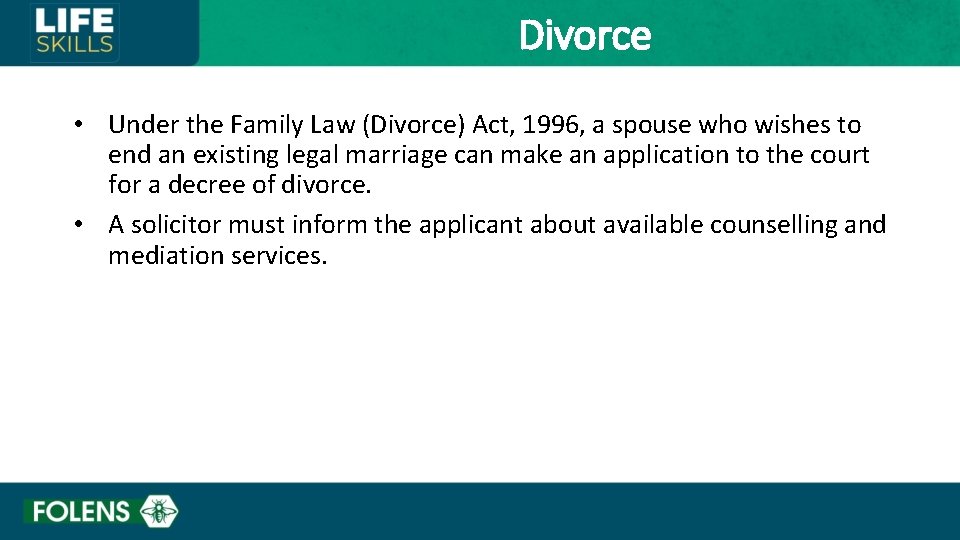 LIFE SKILLS

Divorce

• Under the Family Law (Divorce) Act, 1996, a spouse who wishes to end an existing legal marriage can make an application to the court for a decree of divorce.

• A solicitor must inform the applicant about available counselling and mediation services.

FOLENS